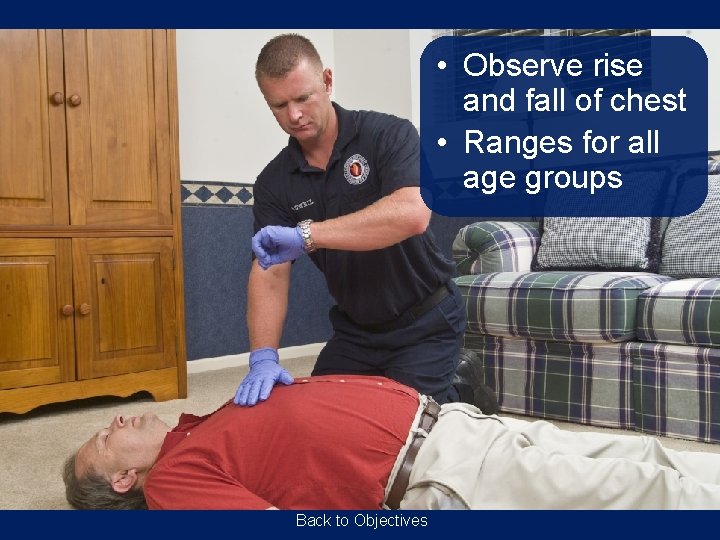 • Observe rise and fall of chest
• Ranges for all age groups

Back to Objectives